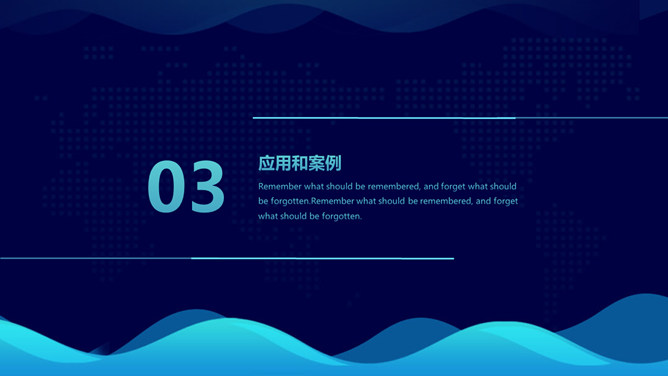 03

应用和案例

Remember what should be remembered, and forget what should be forgotten.Remember what should be remembered, and forget what should be forgotten.